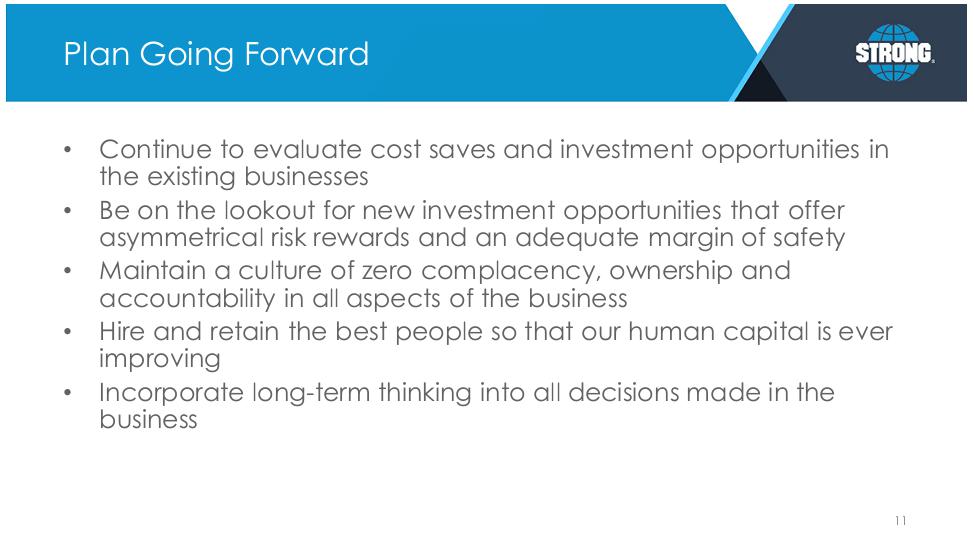 Plan Going Forward

STRONG

• Continue to evaluate cost saves and investment opportunities in the existing businesses
• Be on the lookout for new investment opportunities that offer asymmetrical risk rewards and an adequate margin of safety
• Maintain a culture of zero complacency, ownership and accountability in all aspects of the business
• Hire and retain the best people so that our human capital is ever improving
• Incorporate long-term thinking into all decisions made in the business

11